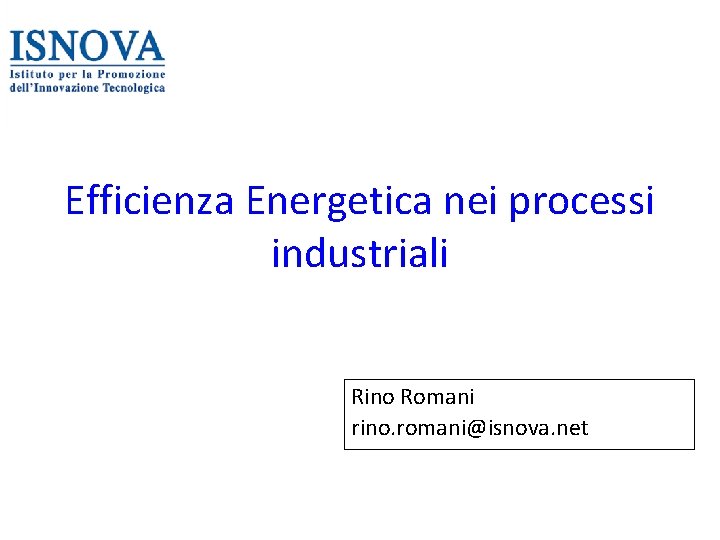 ISNOVA
Istituto per la Promozione
dell'Innovazione Tecnologica

Efficienza Energetica nei processi industriali

Rino Romani
rino.romani@isnova.net